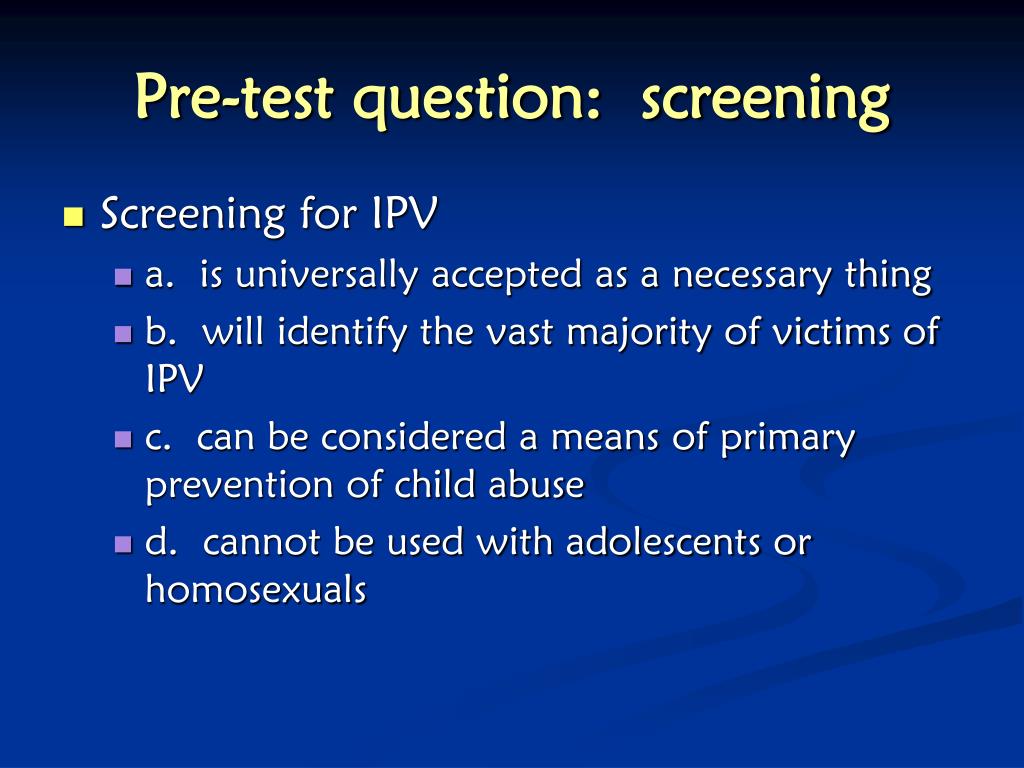 Pre-test question:  screening

Screening for IPV

a.  is universally accepted as a necessary thing

b.  will identify the vast majority of victims of IPV

c.  can be considered a means of primary prevention of child abuse

d.  cannot be used with adolescents or homosexuals